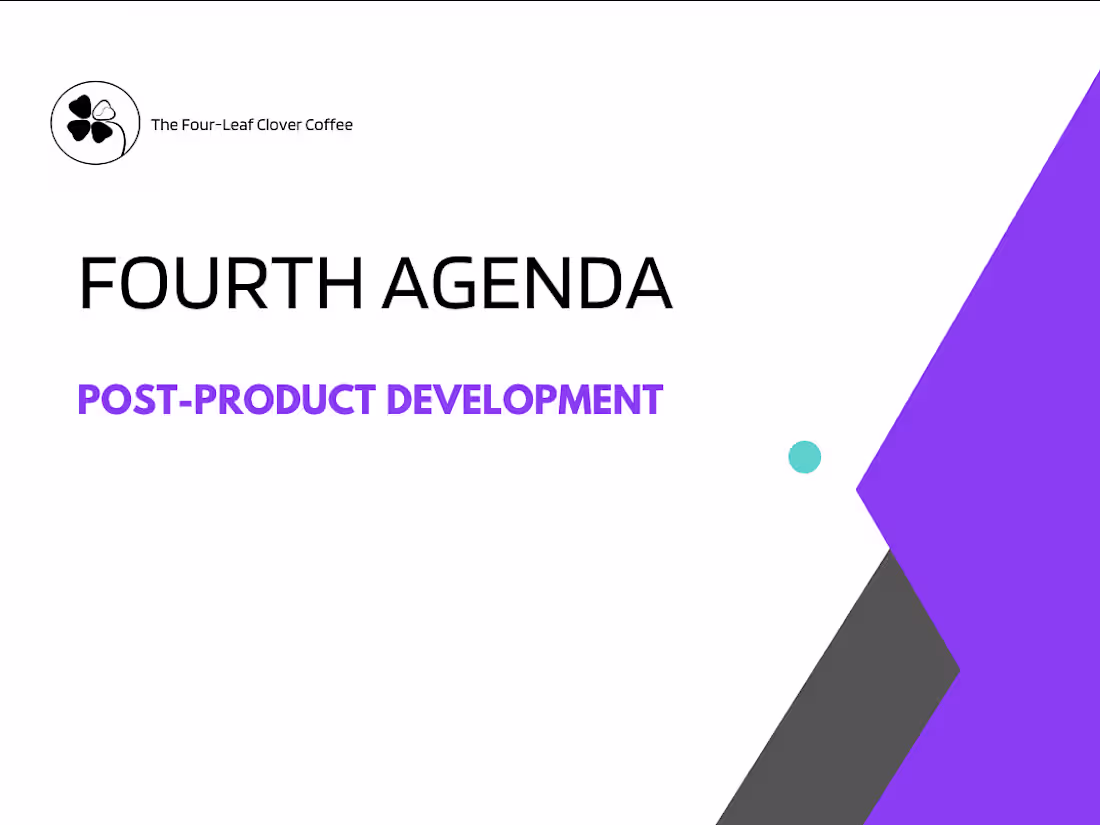 The Four-Leaf Clover Coffee

FOURTH AGENDA

POST-PRODUCT DEVELOPMENT